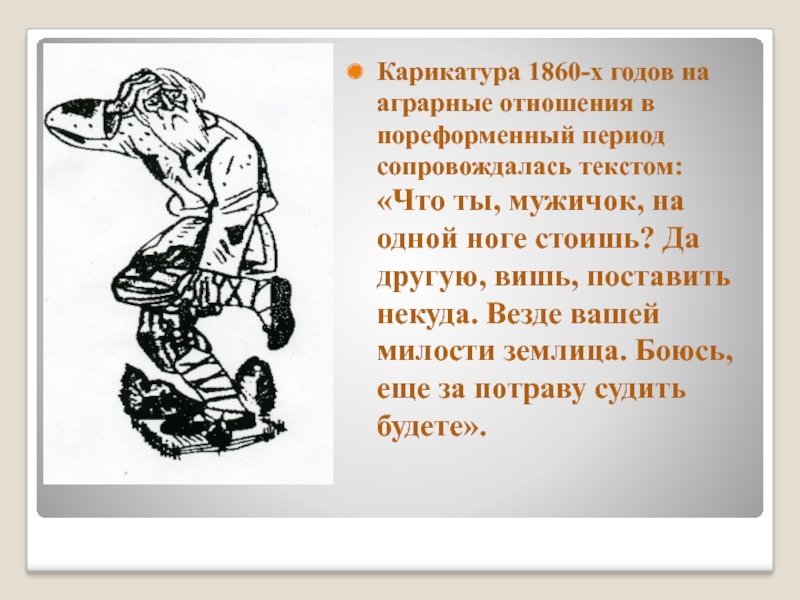 Карикатура 1860-х годов на аграрные отношения в пореформенный период сопровождалась текстом: «Что ты, мужичок, на одной ноге стоишь? Да другую, вишь, поставить некуда. Везде вашей милости землица. Боюсь, еще за потраву судить будете».